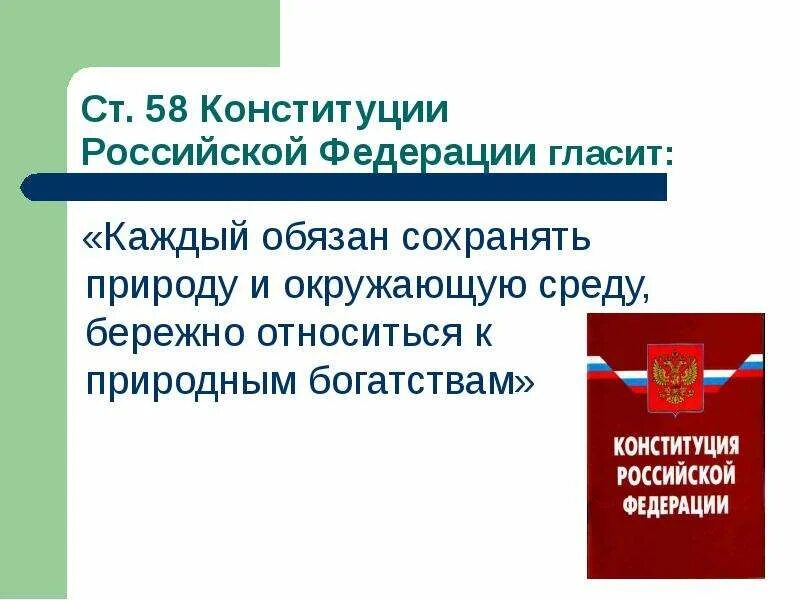 Ст. 58 Конституции Российской Федерации гласит:

«Каждый обязан сохранять природу и окружающую среду, бережно относиться к природным богатствам»

КОНСТИТУЦИЯ РОССИЙСКОЙ ФЕДЕРАЦИИ